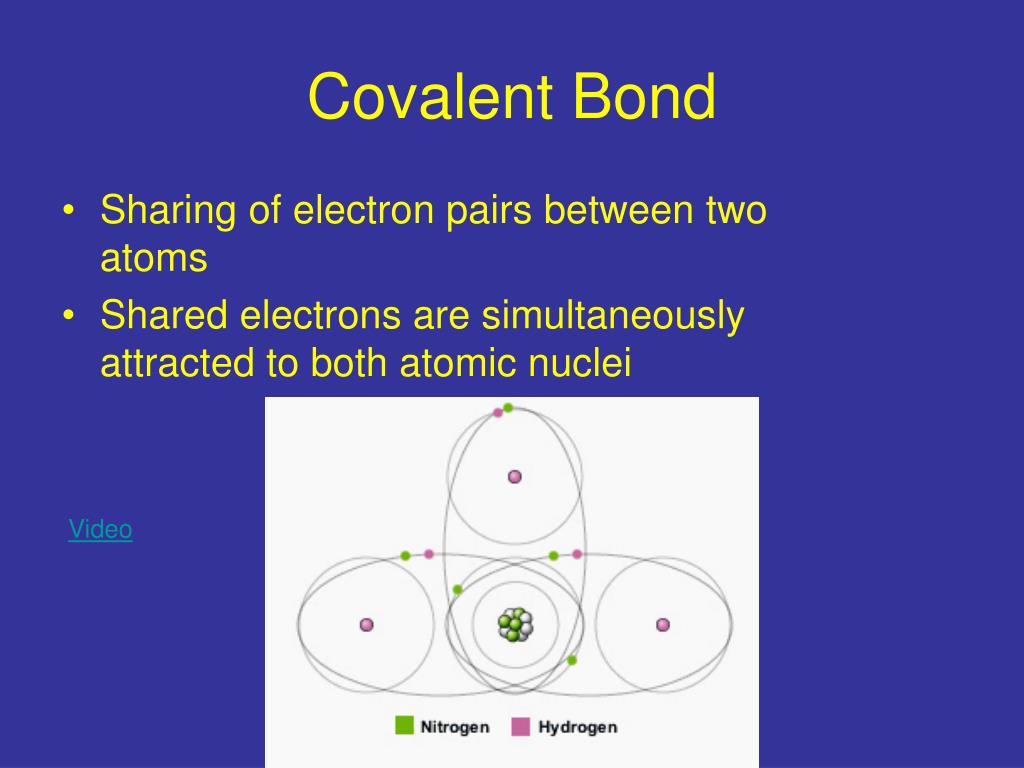 Covalent Bond

• Sharing of electron pairs between two atoms
• Shared electrons are simultaneously attracted to both atomic nuclei

Video

Nitrogen Hydrogen